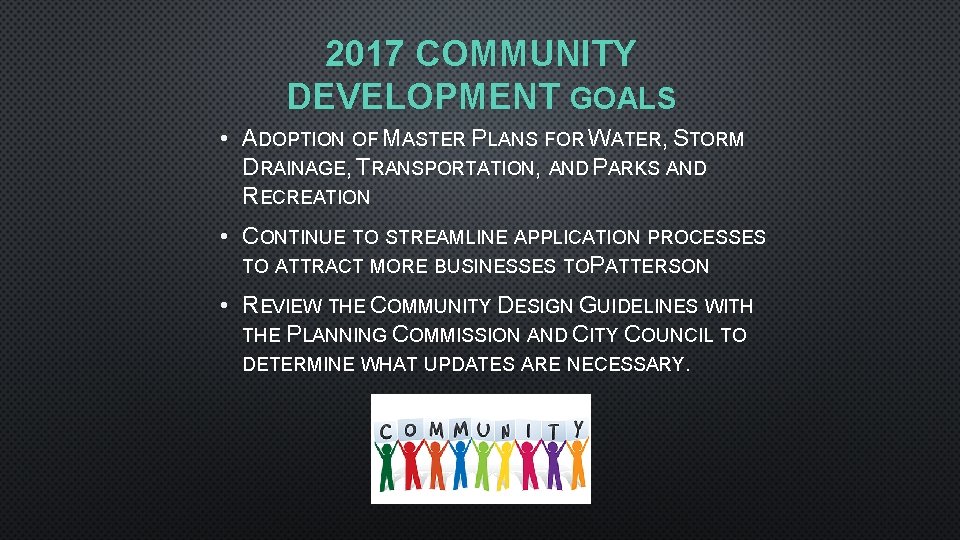 2017 COMMUNITY DEVELOPMENT GOALS

• ADOPTION OF MASTER PLANS FOR WATER, STORM DRAINAGE, TRANSPORTATION, AND PARKS AND RECREATION

• CONTINUE TO STREAMLINE APPLICATION PROCESSES TO ATTRACT MORE BUSINESSES TOPATTERSON

• REVIEW THE COMMUNITY DESIGN GUIDELINES WITH THE PLANNING COMMISSION AND CITY COUNCIL TO DETERMINE WHAT UPDATES ARE NECESSARY.

COMMUNITY